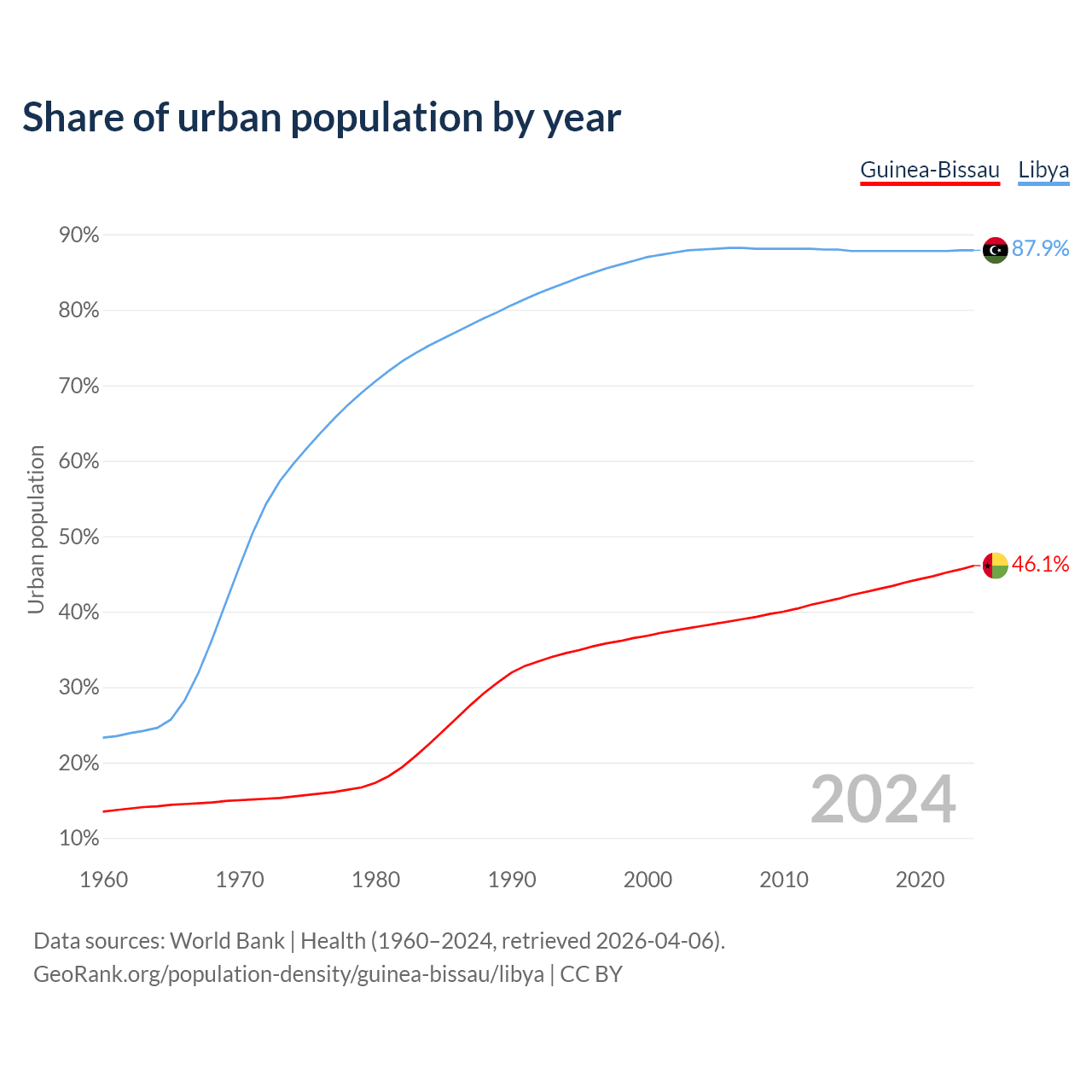 Share of urban population by year

Guinea-Bissau Libya

90%
80%
70%
60%
50%
40%
30%
20%
10%

Urban population

87.9%
46.1%

2024

1960 1970 1980 1990 2000 2010 2020

Data sources: World Bank | Health (1960–2024, retrieved 2026-04-06).
GeoRank.org/population-density/guinea-bissau/libya | CC BY